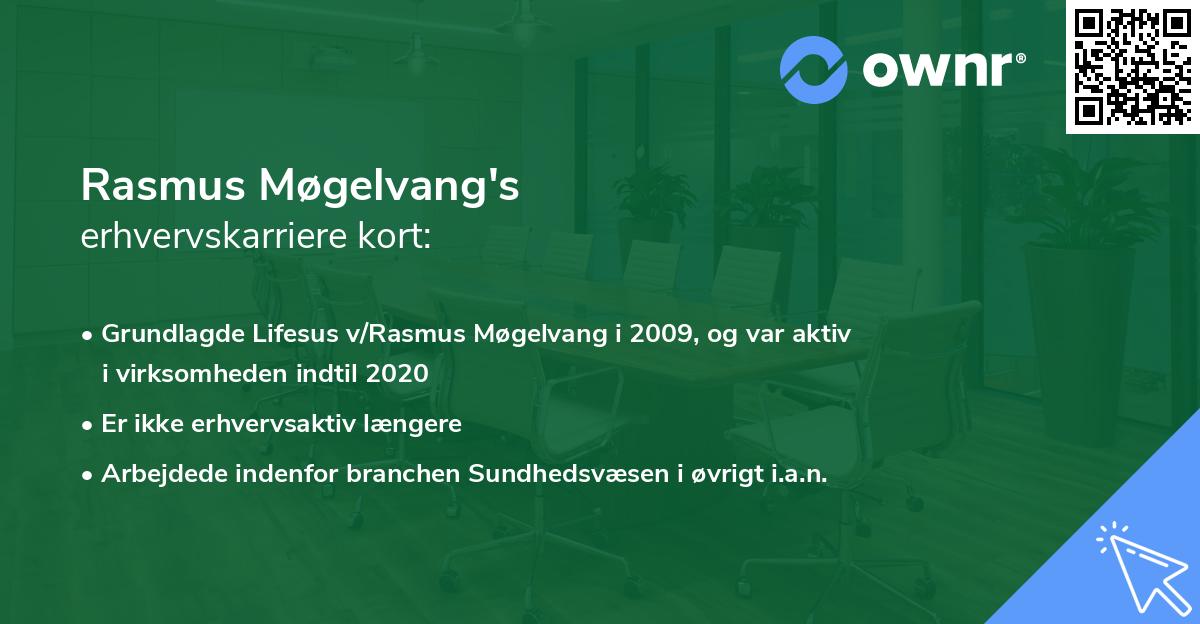 ownr®

Rasmus Møgelvang's
erhvervskarriere kort:

• Grundlagde Lifesus v/Rasmus Møgelvang i 2009, og var aktiv i virksomheden indtil 2020
• Er ikke erhvervsaktiv længere
• Arbejdede indenfor branchen Sundhedsvæsen i øvrigt i.a.n.